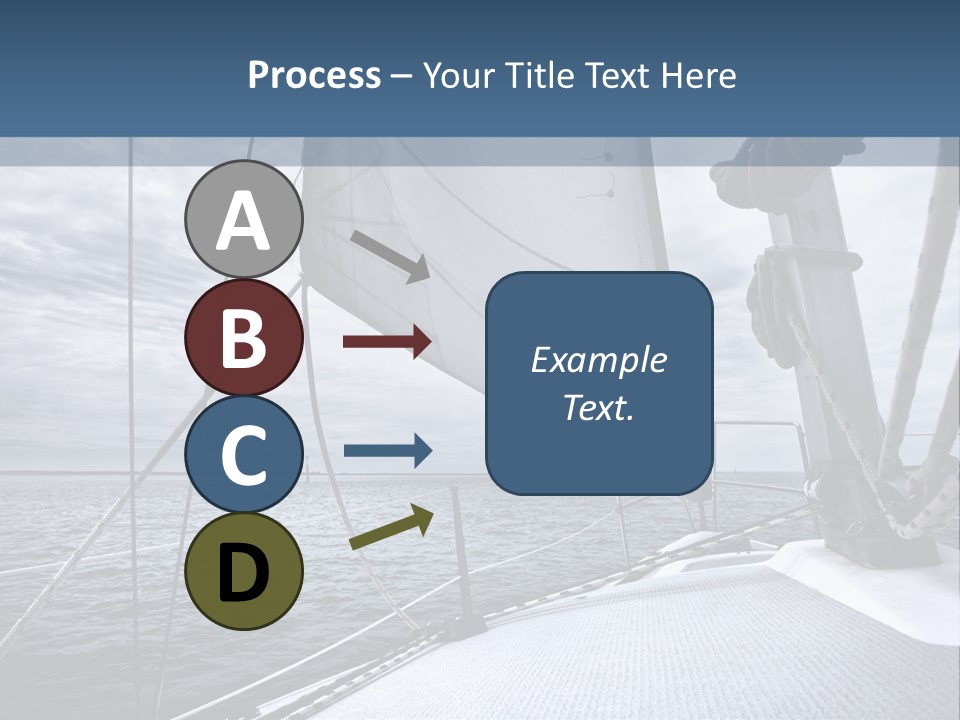 Process – Your Title Text Here

A

B

C

D

Example Text.